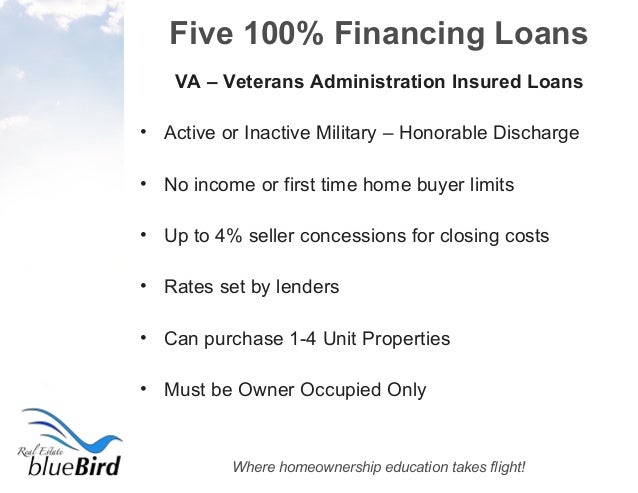 Five 100% Financing Loans

VA – Veterans Administration Insured Loans

• Active or Inactive Military – Honorable Discharge

• No income or first time home buyer limits

• Up to 4% seller concessions for closing costs

• Rates set by lenders

• Can purchase 1-4 Unit Properties

• Must be Owner Occupied Only

Real Estate blueBird

Where homeownership education takes flight!